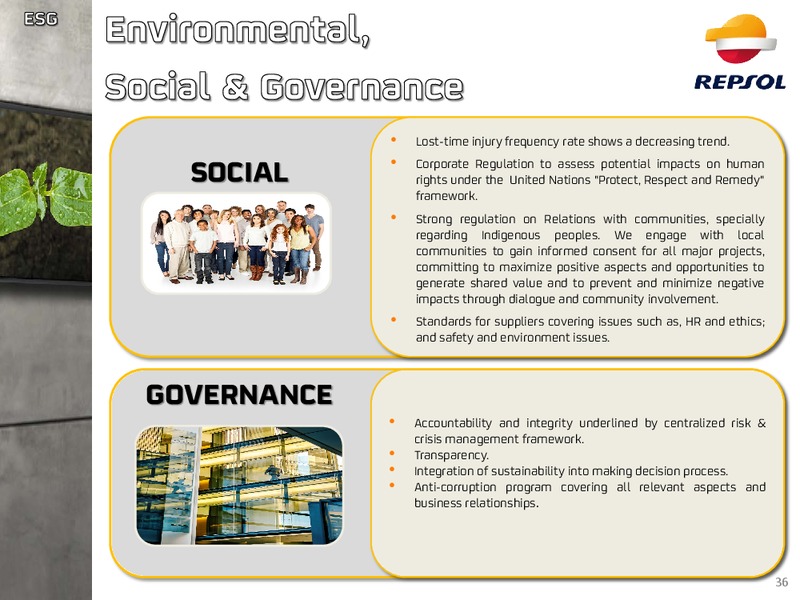 ESG

Environmental, Social & Governance

REPSOL

SOCIAL

• Lost-time injury frequency rate shows a decreasing trend.

• Corporate Regulation to assess potential impacts on human rights under the United Nations "Protect, Respect and Remedy" framework.

• Strong regulation on Relations with communities, specially regarding Indigenous peoples. We engage with local communities to gain informed consent for all major projects, committing to maximize positive aspects and opportunities to generate shared value and to prevent and minimize negative impacts through dialogue and community involvement.

• Standards for suppliers covering issues such as, HR and ethics; and safety and environment issues.

GOVERNANCE

• Accountability and integrity underlined by centralized risk & crisis management framework.
• Transparency.
• Integration of sustainability into making decision process.
• Anti-corruption program covering all relevant aspects and business relationships.

36